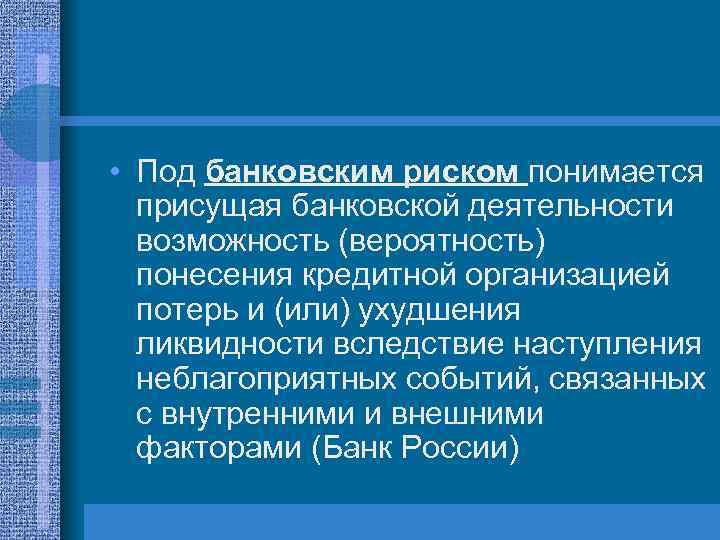 • Под банковским риском понимается присущая банковской деятельности возможность (вероятность) понесения кредитной организацией потерь и (или) ухудшения ликвидности вследствие наступления неблагоприятных событий, связанных с внутренними и внешними факторами (Банк России)